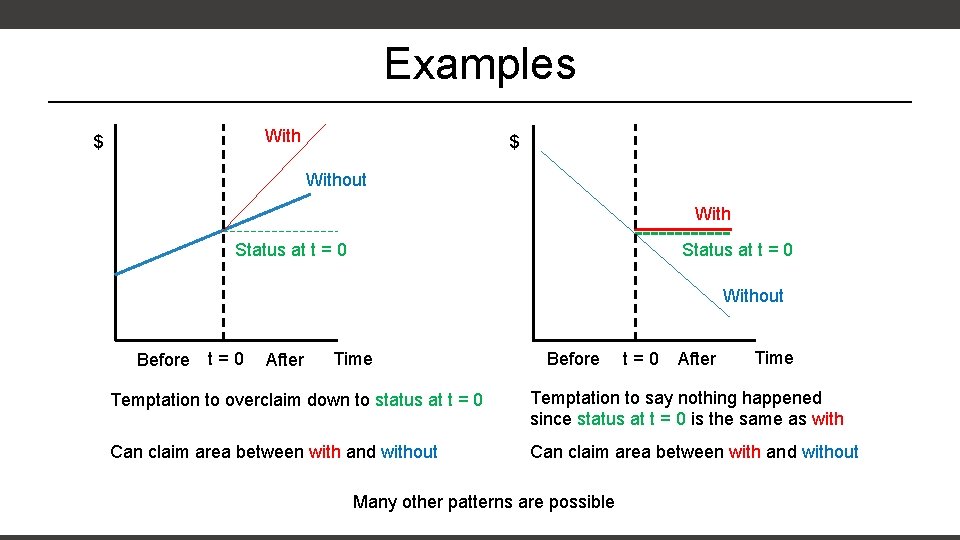 Examples

$

With

Without

Status at t = 0

Before t = 0 After Time

Temptation to overclaim down to status at t = 0

Can claim area between with and without

$

With

Status at t = 0

Without

Before t = 0 After Time

Temptation to say nothing happened since status at t = 0 is the same as with

Can claim area between with and without

Many other patterns are possible